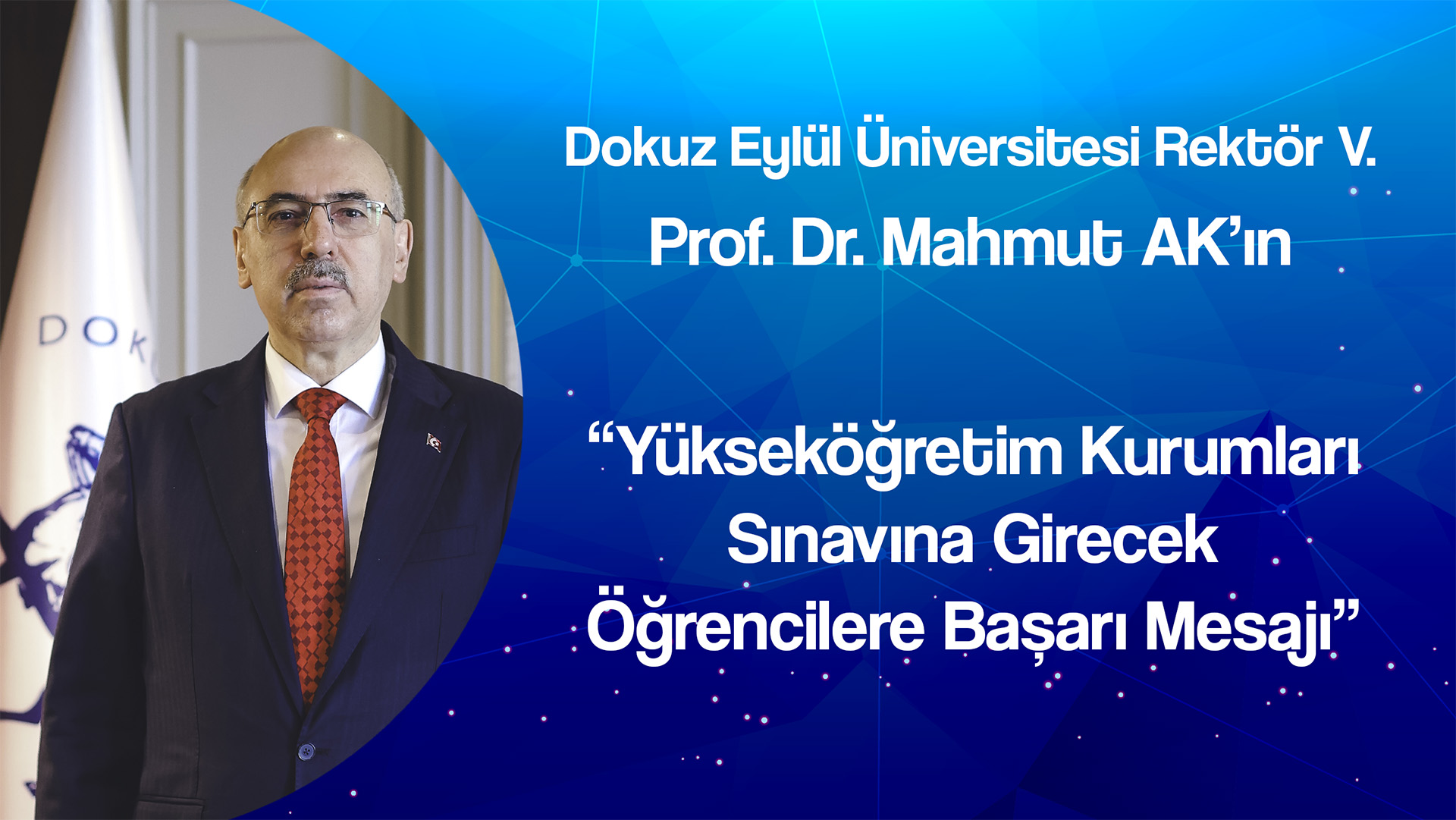 DOK

Dokuz Eylül Üniversitesi Rektör V.
Prof. Dr. Mahmut AK'ın

"Yükseköğretim Kurumları Sınavına Girecek Öğrencilere Başarı Mesajı"